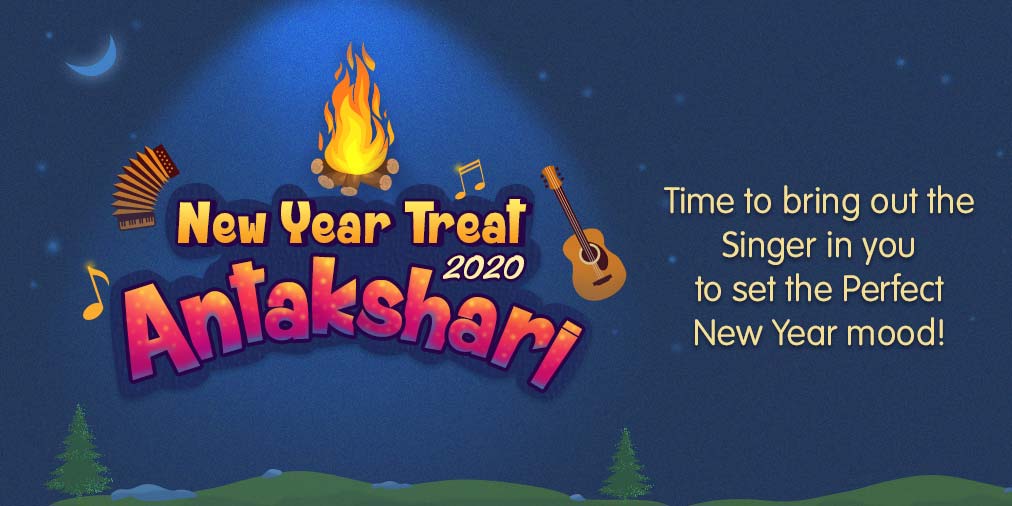 New Year Treat 2020
Antakshari

Time to bring out the Singer in you to set the Perfect New Year mood!